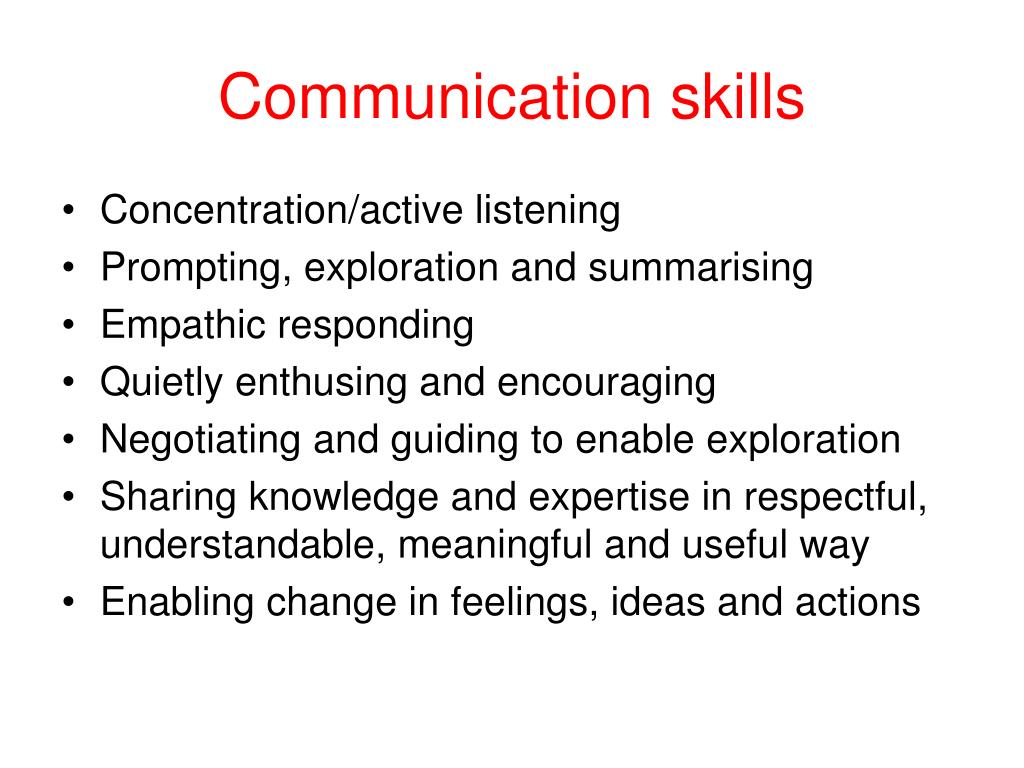 Communication skills

• Concentration/active listening
• Prompting, exploration and summarising
• Empathic responding
• Quietly enthusing and encouraging
• Negotiating and guiding to enable exploration
• Sharing knowledge and expertise in respectful, understandable, meaningful and useful way
• Enabling change in feelings, ideas and actions